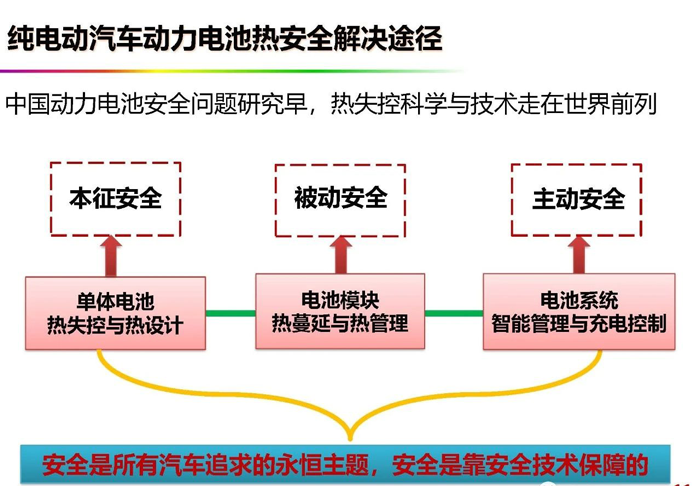 纯电动汽车动力电池热安全解决途径

中国动力电池安全问题研究早，热失控科学与技术走在世界前列

本征安全

被动安全

主动安全

单体电池
热失控与热设计

电池模块
热蔓延与热管理

电池系统
智能管理与充电控制

安全是所有汽车追求的永恒主题，安全是靠安全技术保障的